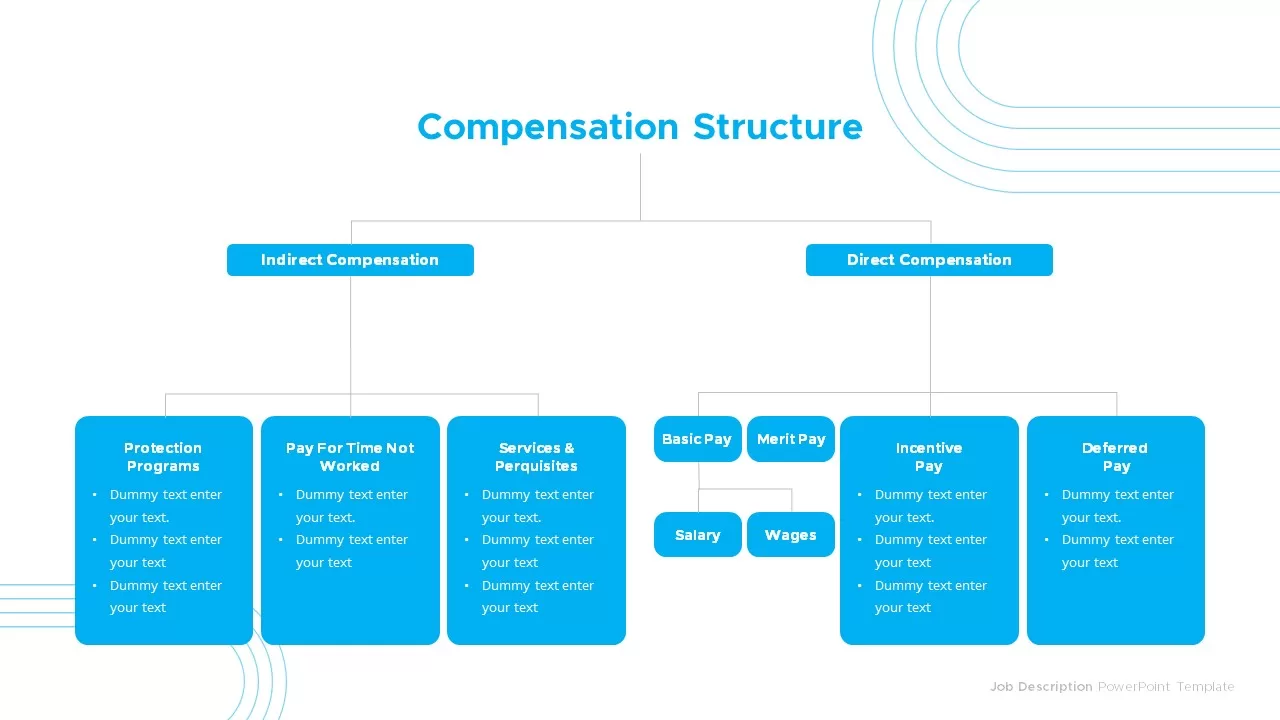 Compensation Structure

Indirect Compensation

Direct Compensation

Protection Programs
- Dummy text enter your text.
- Dummy text enter your text
- Dummy text enter your text

Pay For Time Not Worked
- Dummy text enter your text.
- Dummy text enter your text

Services & Perquisites
- Dummy text enter your text.
- Dummy text enter your text
- Dummy text enter your text

Basic Pay

Merit Pay

Salary

Wages

Incentive Pay
- Dummy text enter your text.
- Dummy text enter your text
- Dummy text enter your text

Deferred Pay
- Dummy text enter your text.
- Dummy text enter your text

Job Description PowerPoint Template